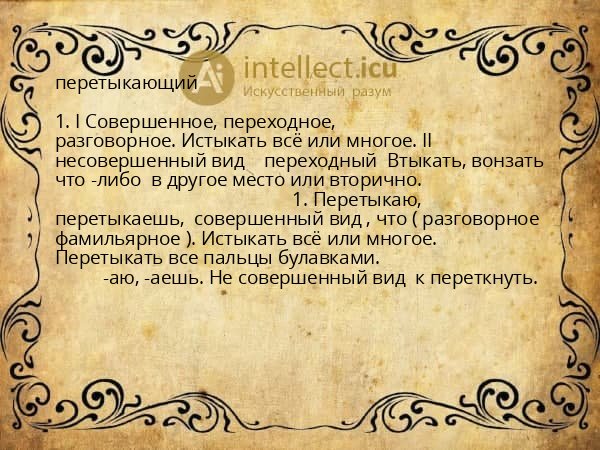 intellect.icu
Искусственный разум

перетыкающий

1. I Совершенное, переходное, разговорное. Истыкать всё или многое. II несовершенный вид переходный Втыкать, вонзать что -либо в другое место или вторично.
1. Перетыкаю, перетыкаешь, совершенный вид , что ( разговорное фамильярное ). Истыкать всё или многое. Перетыкать все пальцы булавками.
-аю, -аешь. Не совершенный вид к переткнуть.